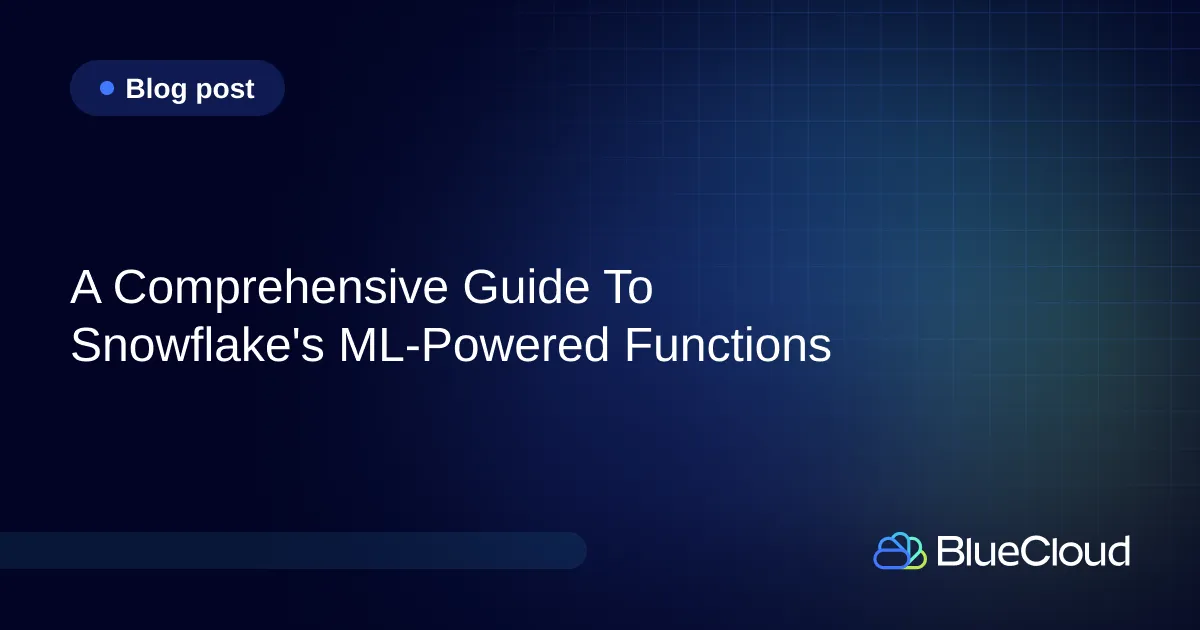 Blog post

A Comprehensive Guide To Snowflake's ML-Powered Functions

BlueCloud